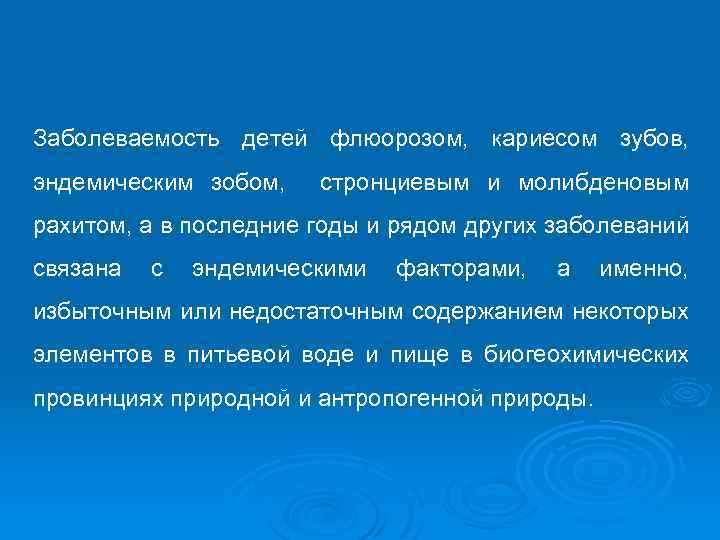 Заболеваемость детей флюорозом, кариесом зубов, эндемическим зобом, стронциевым и молибденовым рахитом, а в последние годы и рядом других заболеваний связана с эндемическими факторами, а именно, избыточным или недостаточным содержанием некоторых элементов в питьевой воде и пище в биогеохимических провинциях природной и антропогенной природы.